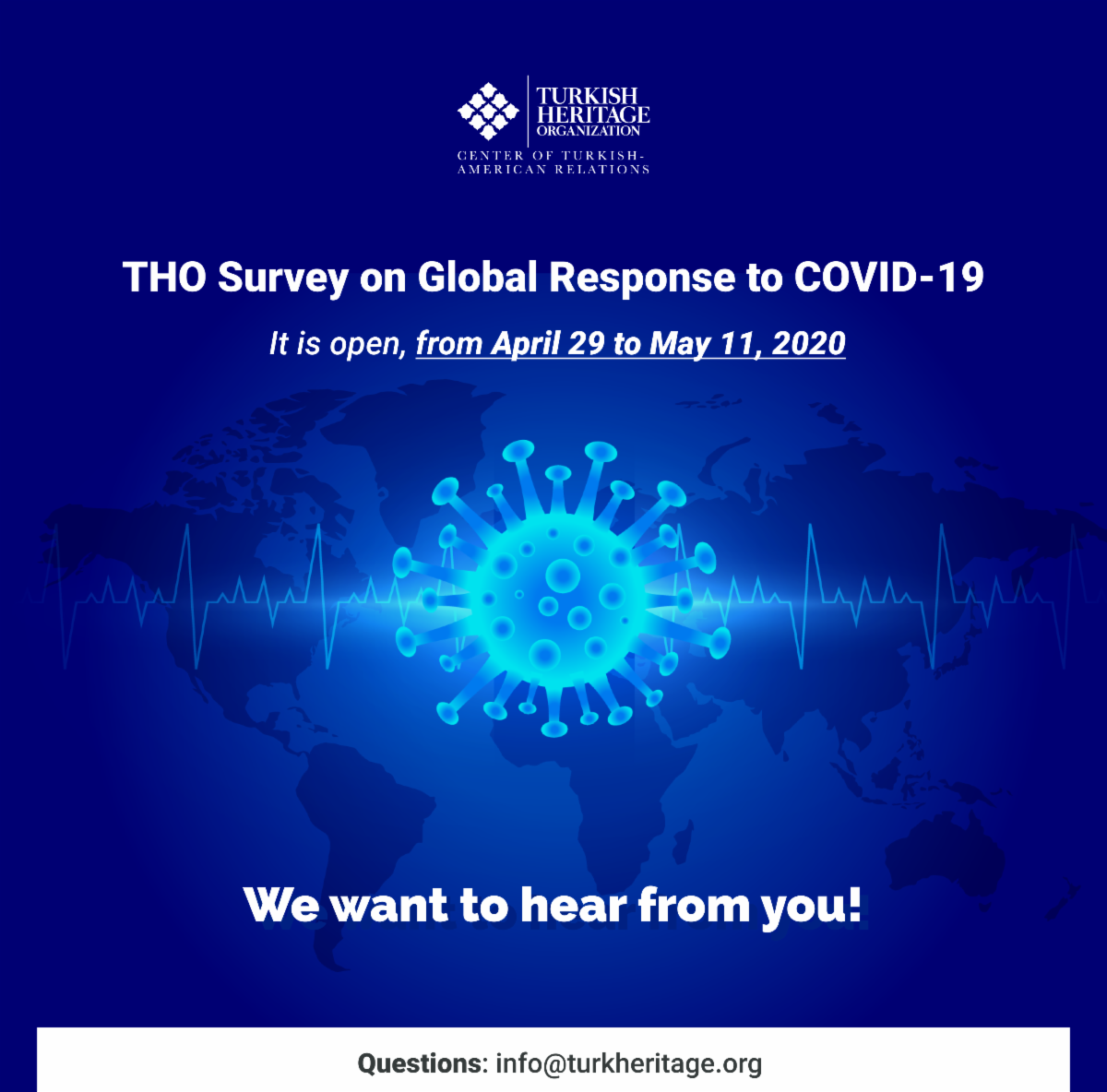 TURKISH HERITAGE ORGANIZATION
CENTER OF TURKISH-AMERICAN RELATIONS

THO Survey on Global Response to COVID-19

It is open, from April 29 to May 11, 2020

We want to hear from you!

Questions: info@turkheritage.org